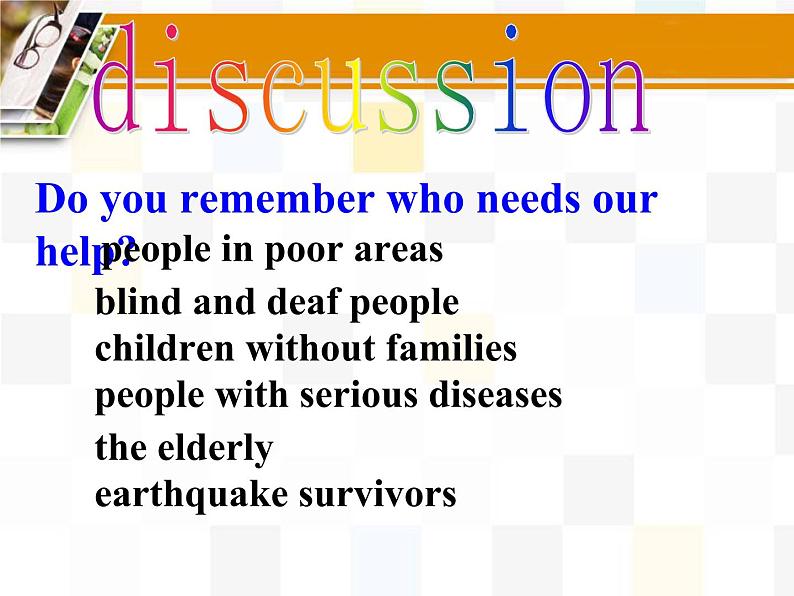 discussion

Do you remember who needs our help?

people in poor areas
blind and deaf people
children without families
people with serious diseases
the elderly
earthquake survivors